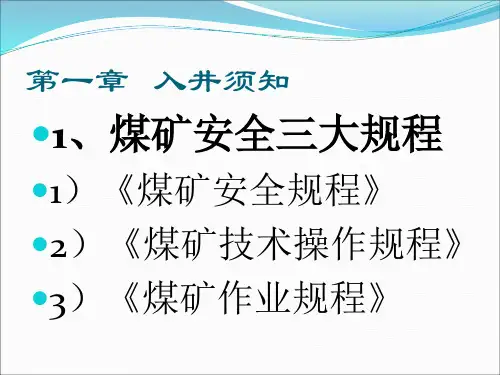 第一章 入井须知

1、煤矿安全三大规程

1）《煤矿安全规程》

2）《煤矿技术操作规程》

3）《煤矿作业规程》